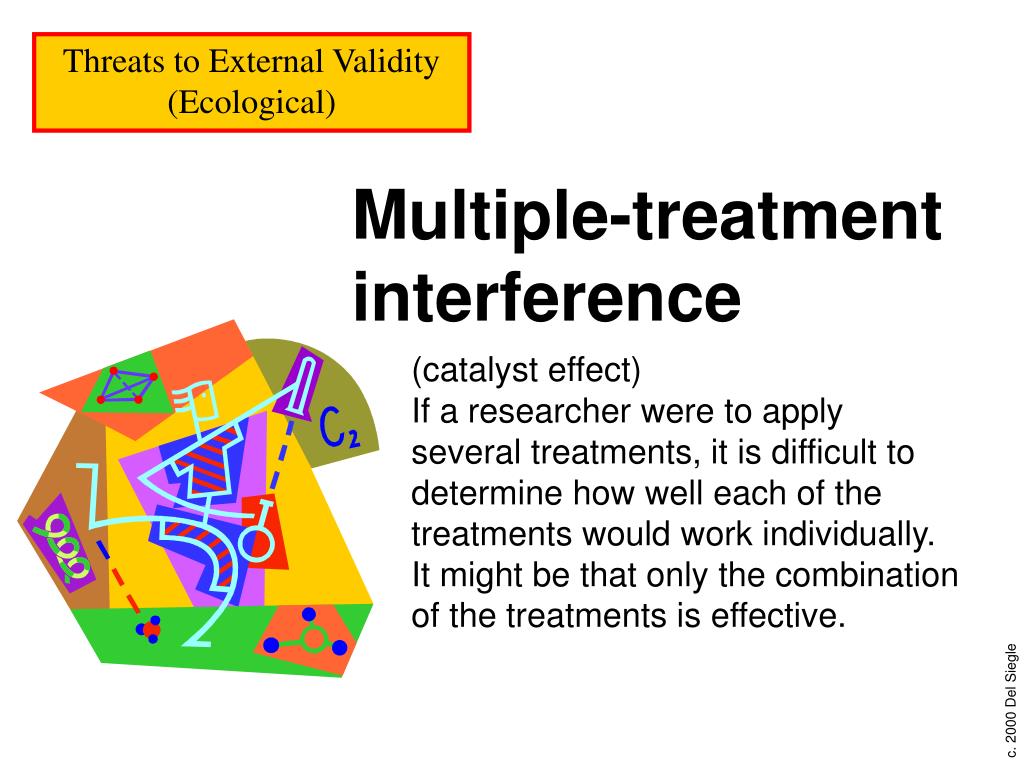 Threats to External Validity (Ecological)

Multiple-treatment interference

(catalyst effect)
If a researcher were to apply several treatments, it is difficult to determine how well each of the treatments would work individually. It might be that only the combination of the treatments is effective.

$C_2$

c. 2000 Del Siegle